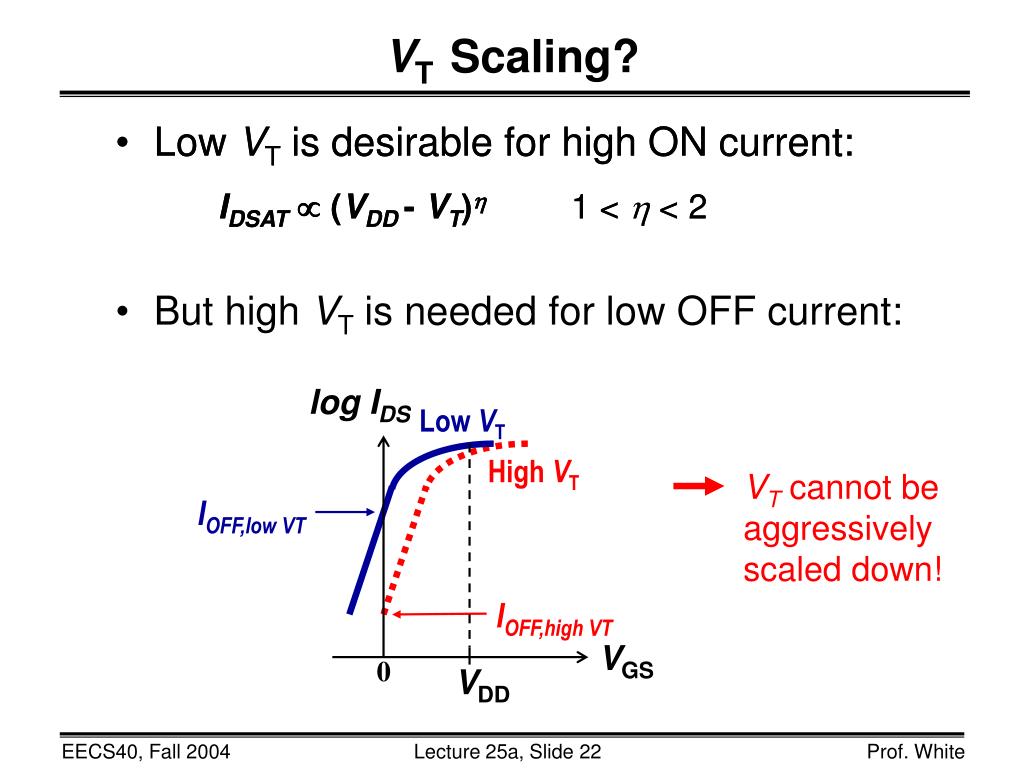 $V_T$ Scaling?

• Low $V_T$ is desirable for high ON current:

$I_{DSAT} \propto (V_{DD} - V_T)^{\eta}$ $1 < \eta < 2$

• But high $V_T$ is needed for low OFF current:

log $I_{DS}$

Low $V_T$

High $V_T$

$I_{OFF,low\ VT}$

$I_{OFF,high\ VT}$

0

$V_{DD}$

$V_{GS}$

$V_T$ cannot be aggressively scaled down!

EECS40, Fall 2004

Lecture 25a, Slide 22

Prof. White